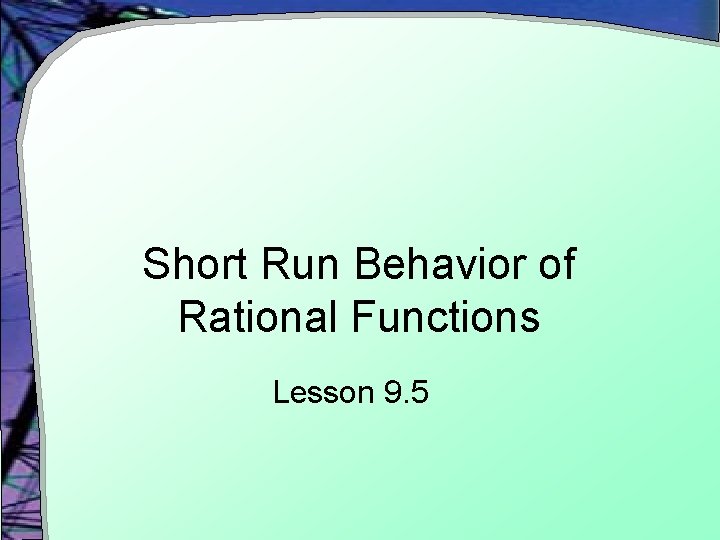 Short Run Behavior of Rational Functions

Lesson 9.5